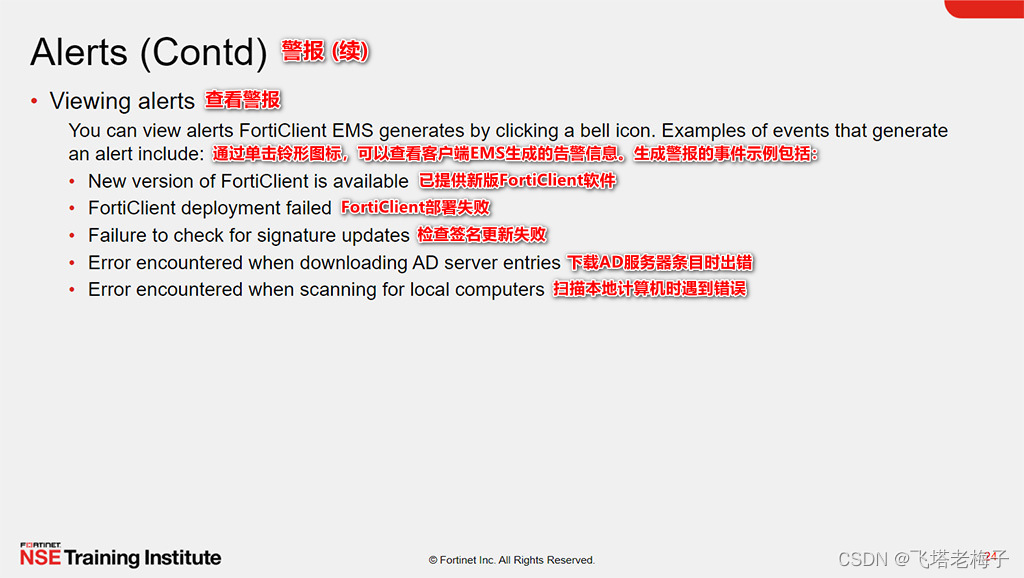 Alerts (Contd) 警报 (续)

• Viewing alerts 查看警报

You can view alerts FortiClient EMS generates by clicking a bell icon. Examples of events that generate an alert include: 通过单击铃形图标，可以查看客户端EMS生成的告警信息。生成警报的事件示例包括：

• New version of FortiClient is available 已提供新版FortiClient软件
• FortiClient deployment failed FortiClient部署失败
• Failure to check for signature updates 检查签名更新失败
• Error encountered when downloading AD server entries 下载AD服务器条目时出错
• Error encountered when scanning for local computers 扫描本地计算机时遇到错误

FORTINET
NSE Training Institute

© Fortinet Inc. All Rights Reserved.

CSDN @飞塔老梅子